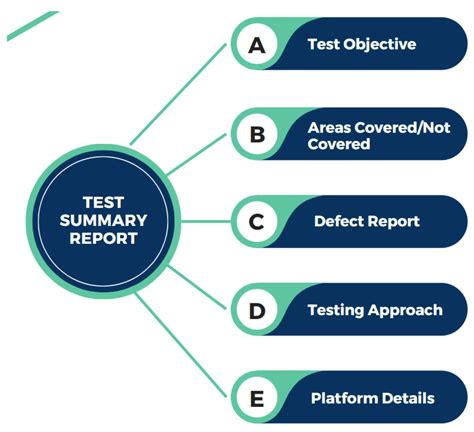 TEST SUMMARY REPORT

A Test Objective

B Areas Covered/Not Covered

C Defect Report

D Testing Approach

E Platform Details